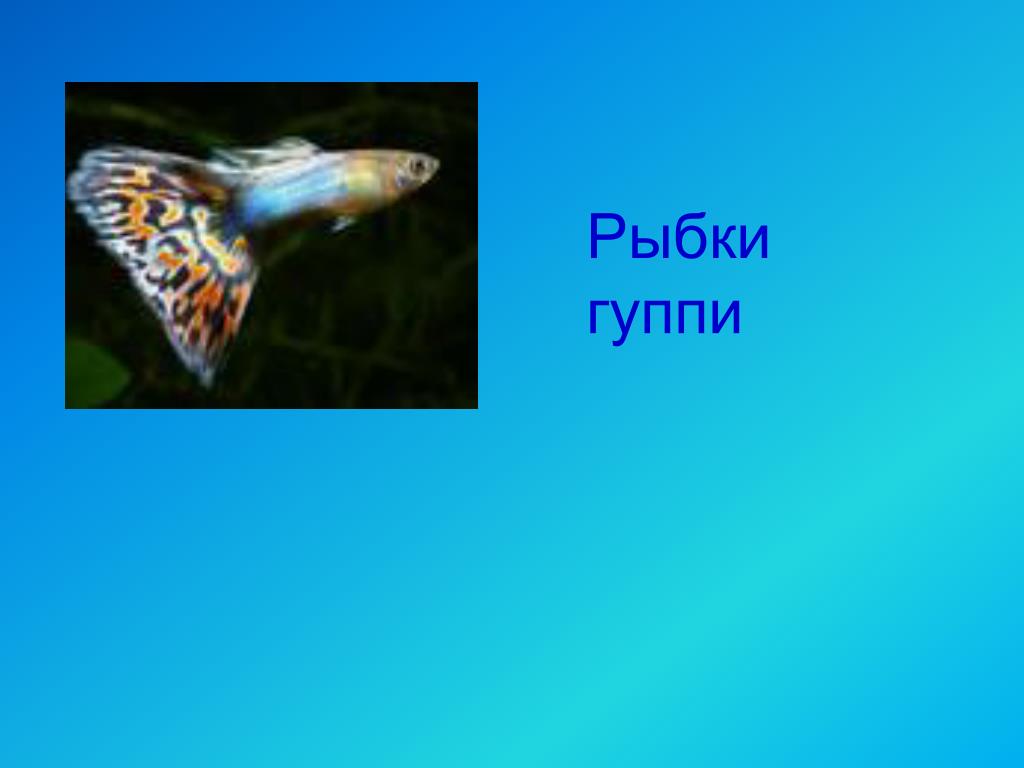 Рыбки гуппи